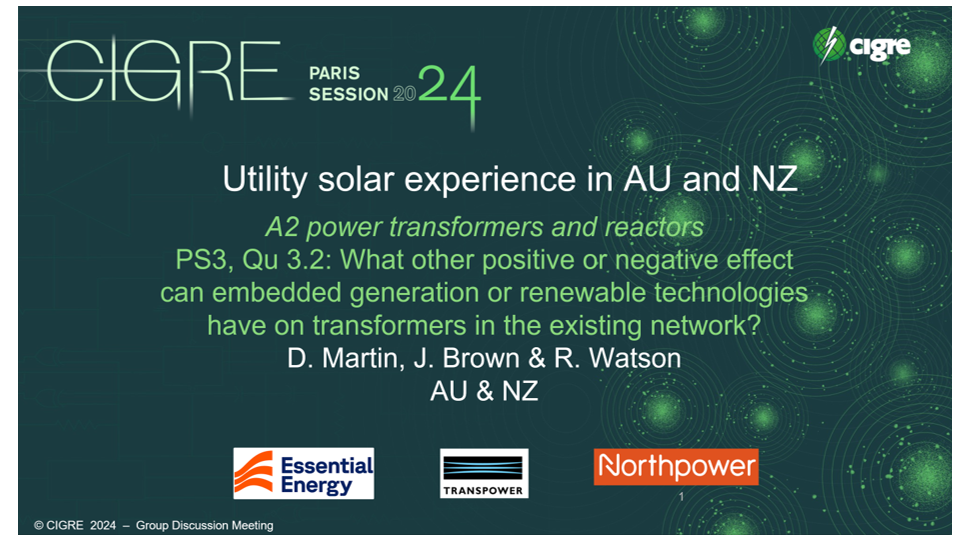 CIGRE PARIS SESSION 2024

cigre

Utility solar experience in AU and NZ

A2 power transformers and reactors

PS3, Qu 3.2: What other positive or negative effect can embedded generation or renewable technologies have on transformers in the existing network?

D. Martin, J. Brown & R. Watson

AU & NZ

Essential Energy

TRANSPOWER

Northpower

1

© CIGRE 2024 – Group Discussion Meeting